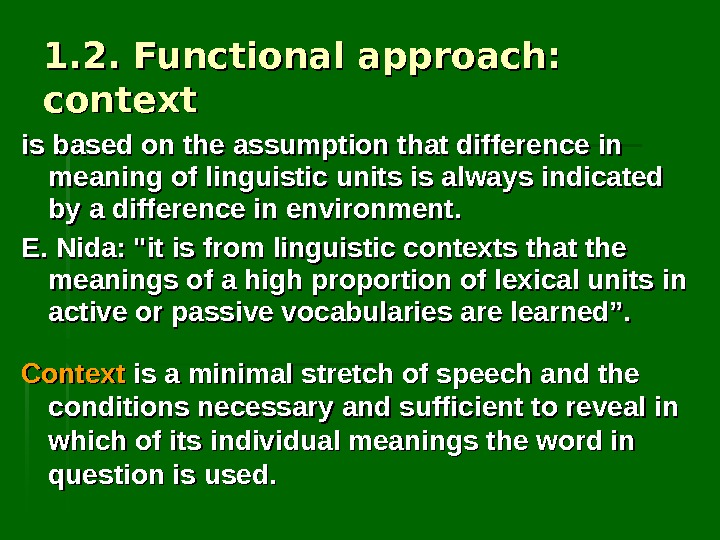 1.2. Functional approach: context

is based on the assumption that difference in meaning of linguistic units is always indicated by a difference in environment.

E. Nida: "it is from linguistic contexts that the meanings of a high proportion of lexical units in active or passive vocabularies are learned”.

Context is a minimal stretch of speech and the conditions necessary and sufficient to reveal in which of its individual meanings the word in question is used.